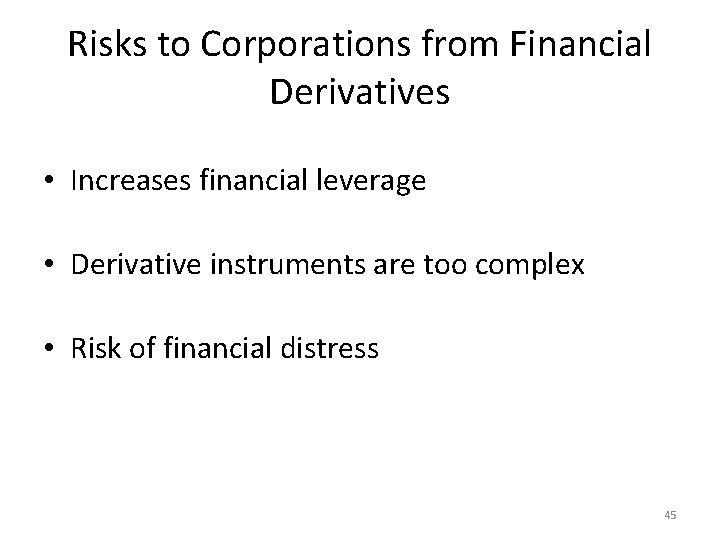 Risks to Corporations from Financial Derivatives

• Increases financial leverage

• Derivative instruments are too complex

• Risk of financial distress

45